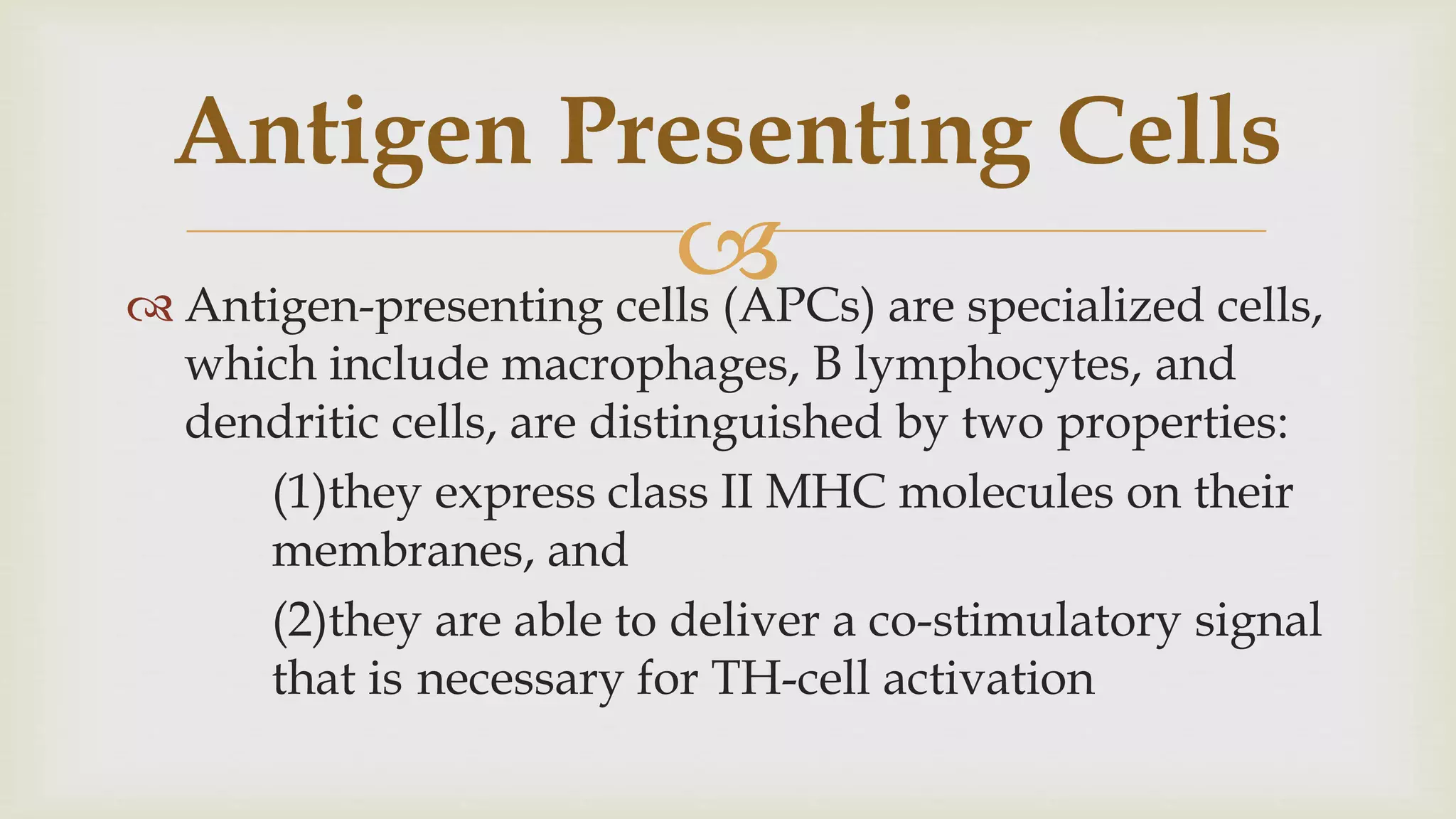 Antigen Presenting Cells

Antigen-presenting cells (APCs) are specialized cells, which include macrophages, B lymphocytes, and dendritic cells, are distinguished by two properties:

(1)they express class II MHC molecules on their membranes, and

(2)they are able to deliver a co-stimulatory signal that is necessary for TH-cell activation